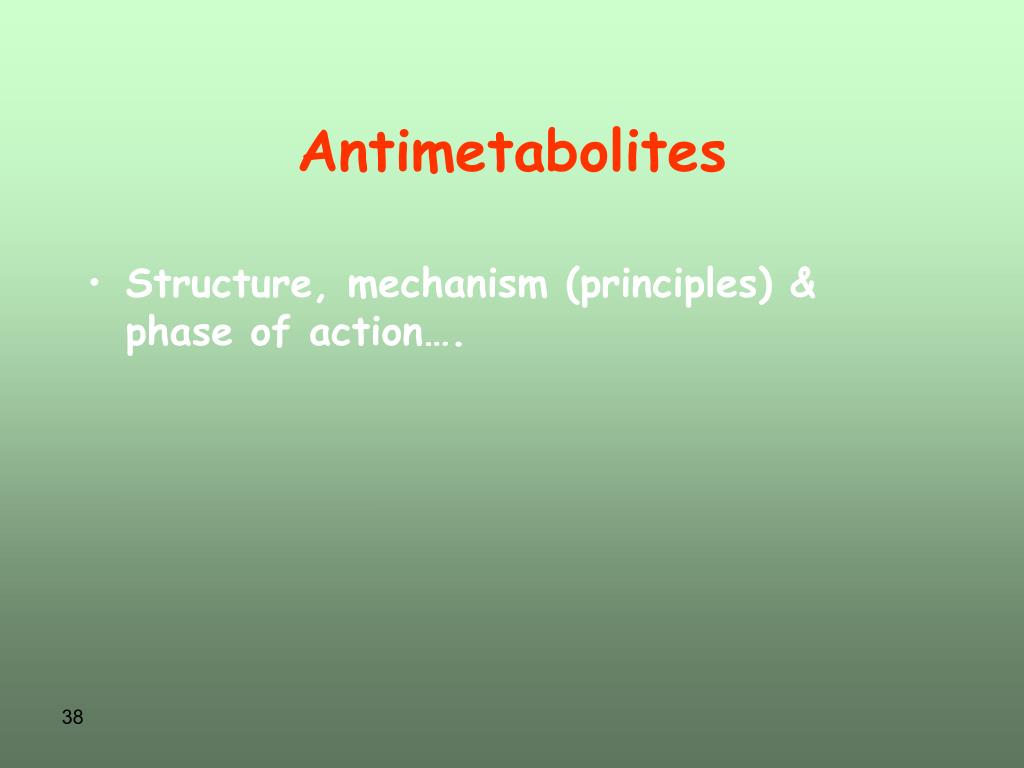 Antimetabolites

• Structure, mechanism (principles) & phase of action….

38